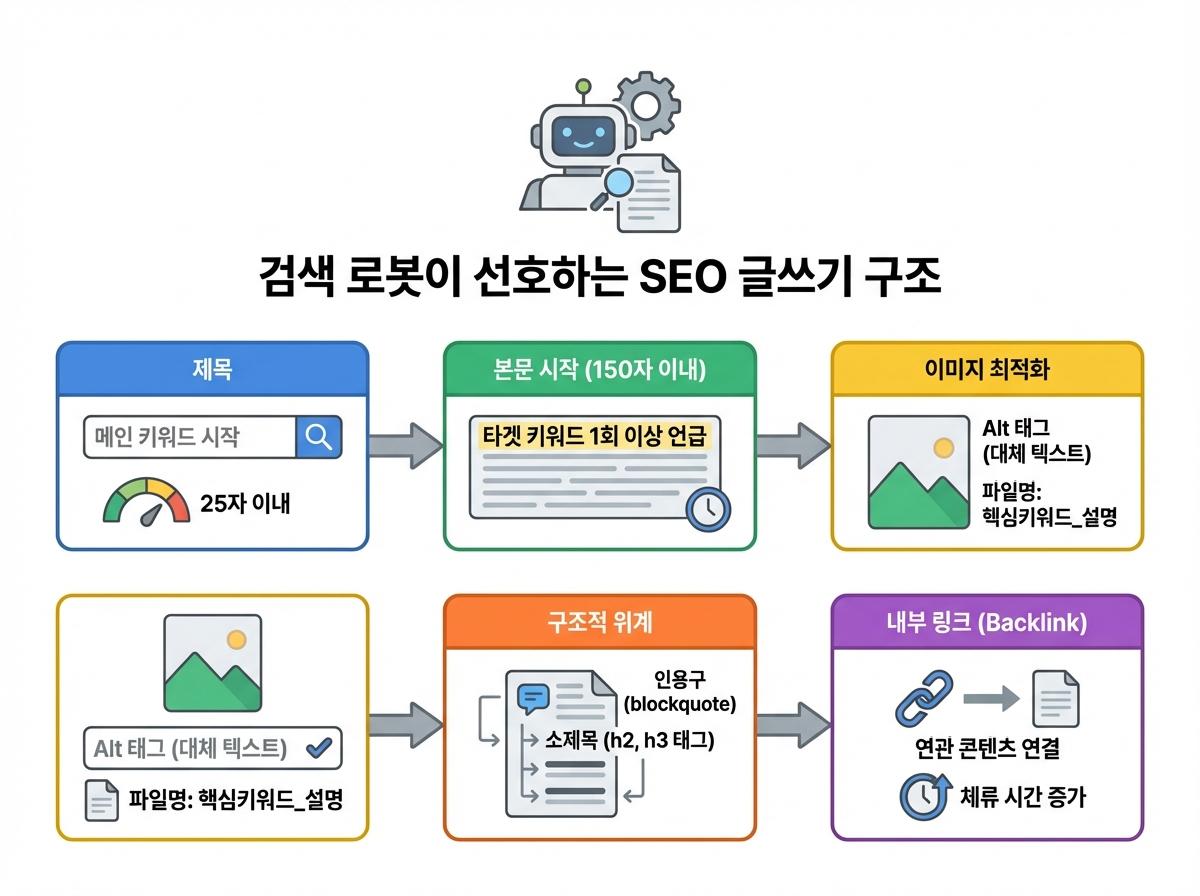 검색 로봇이 선호하는 SEO 글쓰기 구조

제목

메인 키워드 시작

25자 이내

본문 시작 (150자 이내)

타겟 키워드 1회 이상 언급

이미지 최적화

Alt 태그 (대체 텍스트)

파일명: 핵심키워드_설명

Alt 태그 (대체 텍스트)

파일명: 핵심키워드_설명

구조적 위계

인용구 (blockquote)

소제목 (h2, h3 태그)

내부 링크 (Backlink)

연관 콘텐츠 연결

체류 시간 증가